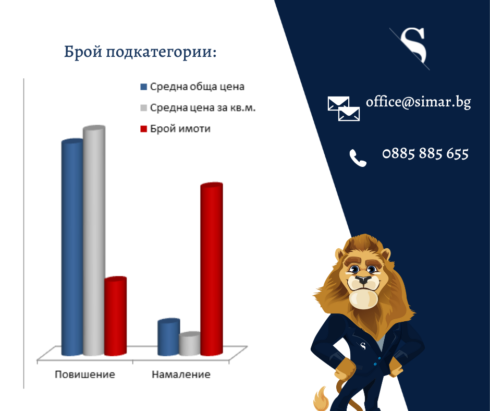 Брой подкатегории:

Средна обща цена
Средна цена за кв.м.
Брой имоти

Повишение
Намаление

S

office@simar.bg

0885 885 655

S